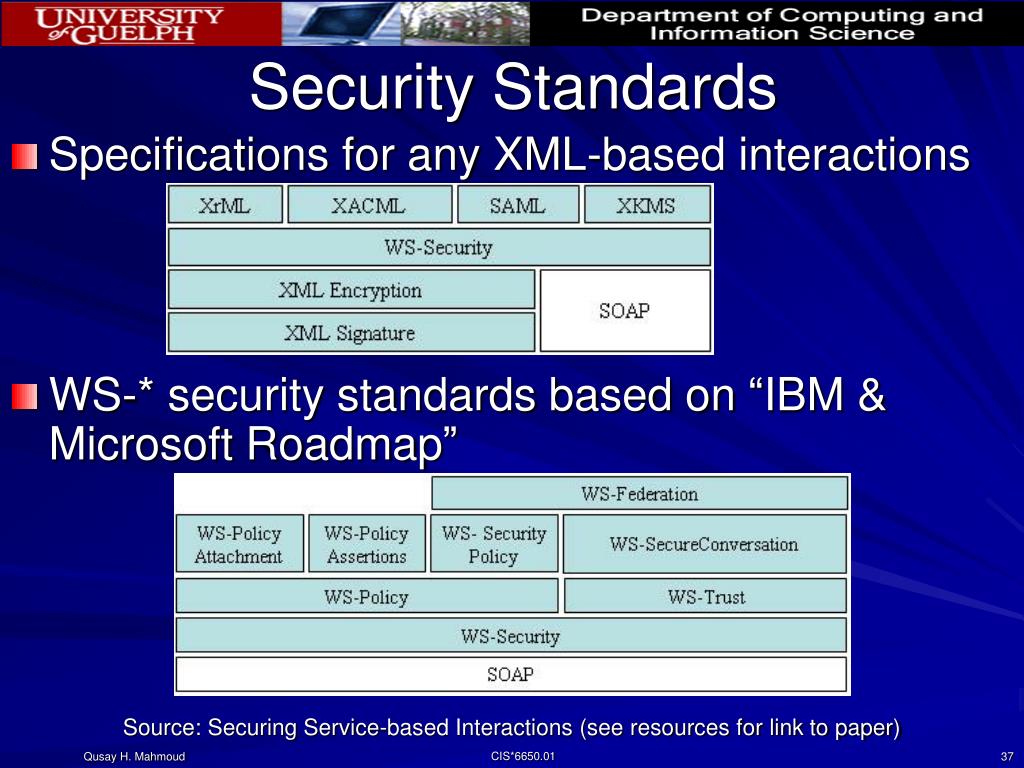 UNIVERSITY of GUELPH

Department of Computing and Information Science

Security Standards

Specifications for any XML-based interactions

XrML

XACML

SAML

XKMS

WS-Security

XML Encryption

XML Signature

SOAP

WS-* security standards based on “IBM & Microsoft Roadmap”

WS-Federation

WS-Policy Attachment

WS-Policy Assertions

WS- Security Policy

WS-SecureConversation

WS-Policy

WS-Trust

WS-Security

SOAP

Source: Securing Service-based Interactions (see resources for link to paper)

Qusay H. Mahmoud

CIS*6650.01

37